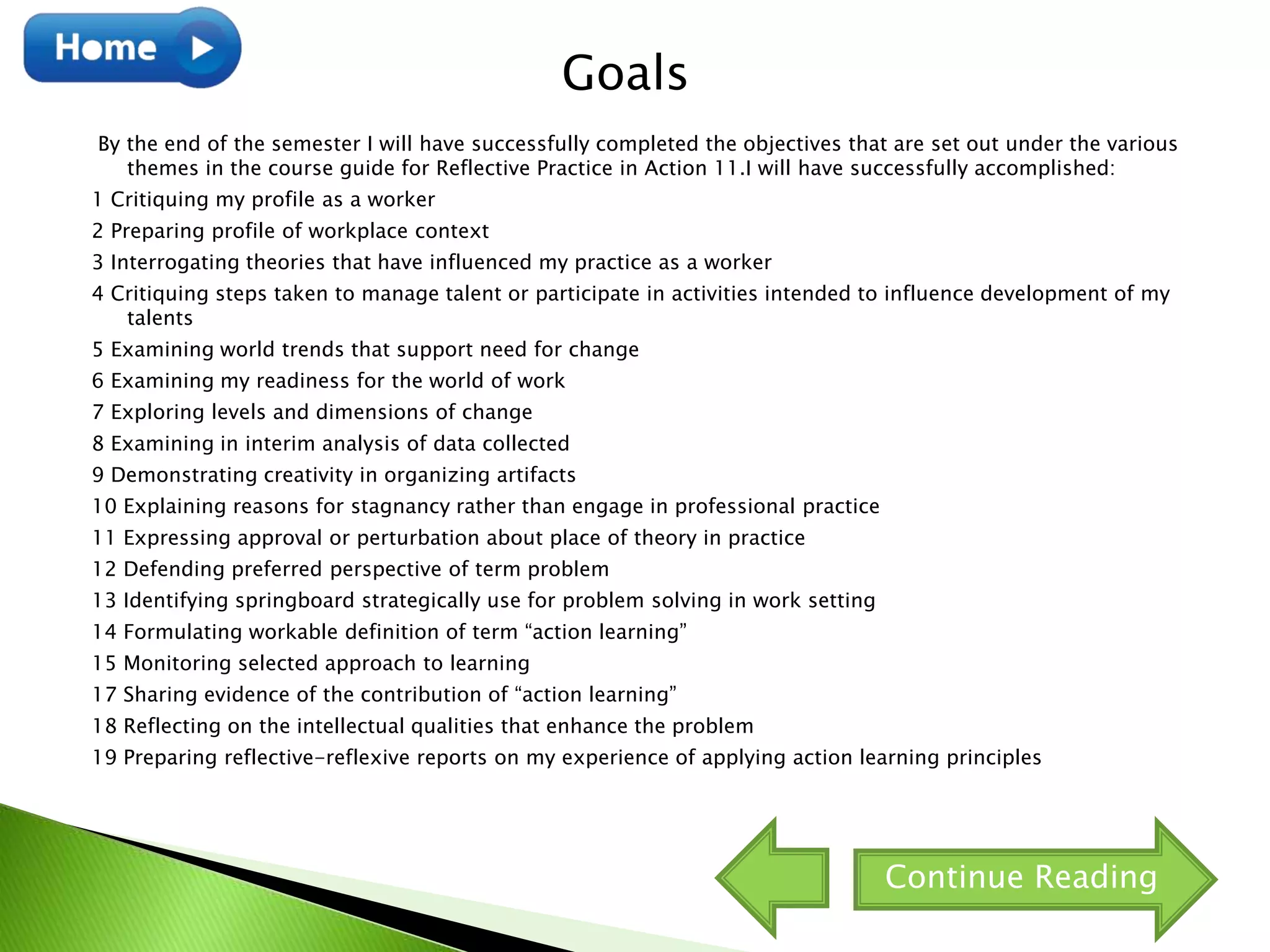 Home

Goals

By the end of the semester I will have successfully completed the objectives that are set out under the various themes in the course guide for Reflective Practice in Action 11.I will have successfully accomplished:

1 Critiquing my profile as a worker

2 Preparing profile of workplace context

3 Interrogating theories that have influenced my practice as a worker

4 Critiquing steps taken to manage talent or participate in activities intended to influence development of my talents

5 Examining world trends that support need for change

6 Examining my readiness for the world of work

7 Exploring levels and dimensions of change

8 Examining in interim analysis of data collected

9 Demonstrating creativity in organizing artifacts

10 Explaining reasons for stagnancy rather than engage in professional practice

11 Expressing approval or perturbation about place of theory in practice

12 Defending preferred perspective of term problem

13 Identifying springboard strategically use for problem solving in work setting

14 Formulating workable definition of term “action learning”

15 Monitoring selected approach to learning

17 Sharing evidence of the contribution of “action learning”

18 Reflecting on the intellectual qualities that enhance the problem

19 Preparing reflective-reflexive reports on my experience of applying action learning principles

Continue Reading